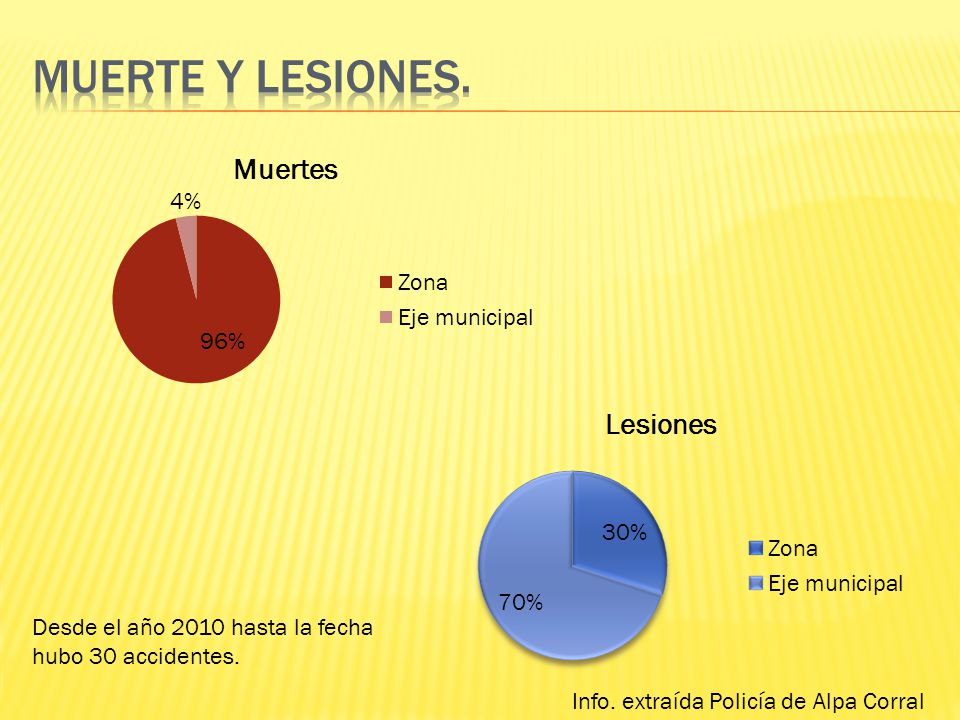 MUERTE Y LESIONES.

Muertes

4%

96%

Zona
Eje municipal

Lesiones

30%

70%

Zona
Eje municipal

Desde el año 2010 hasta la fecha hubo 30 accidentes.

Info. extraída Policía de Alpa Corral